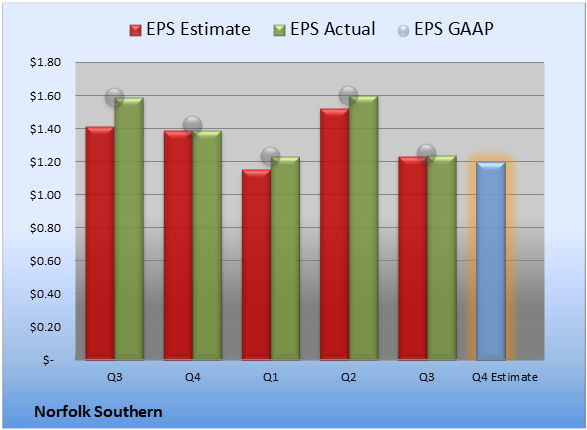 EPS Estimate EPS Actual EPS GAAP

$1.80
$1.60
$1.40
$1.20
$1.00
$0.80
$0.60
$0.40
$0.20
$-

Q3 Q4 Q1 Q2 Q3 Q4 Estimate

Norfolk Southern